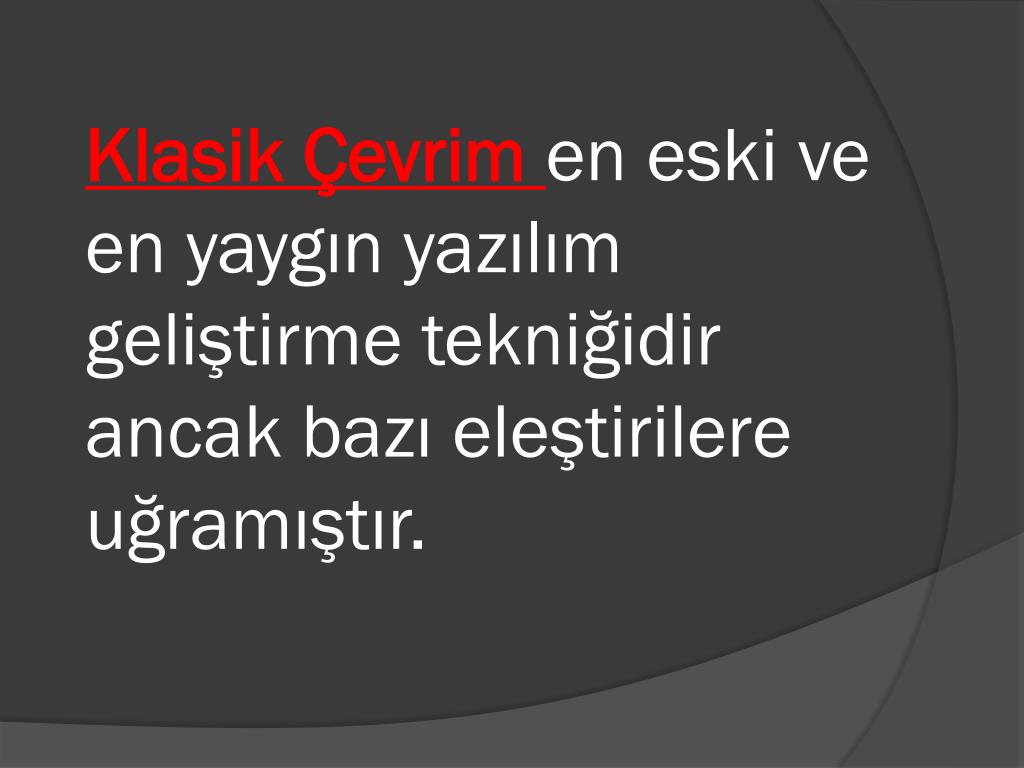 Klasik Çevrim en eski ve en yaygın yazılım geliştirme tekniğidir ancak bazı eleştirilere uğramıştır.